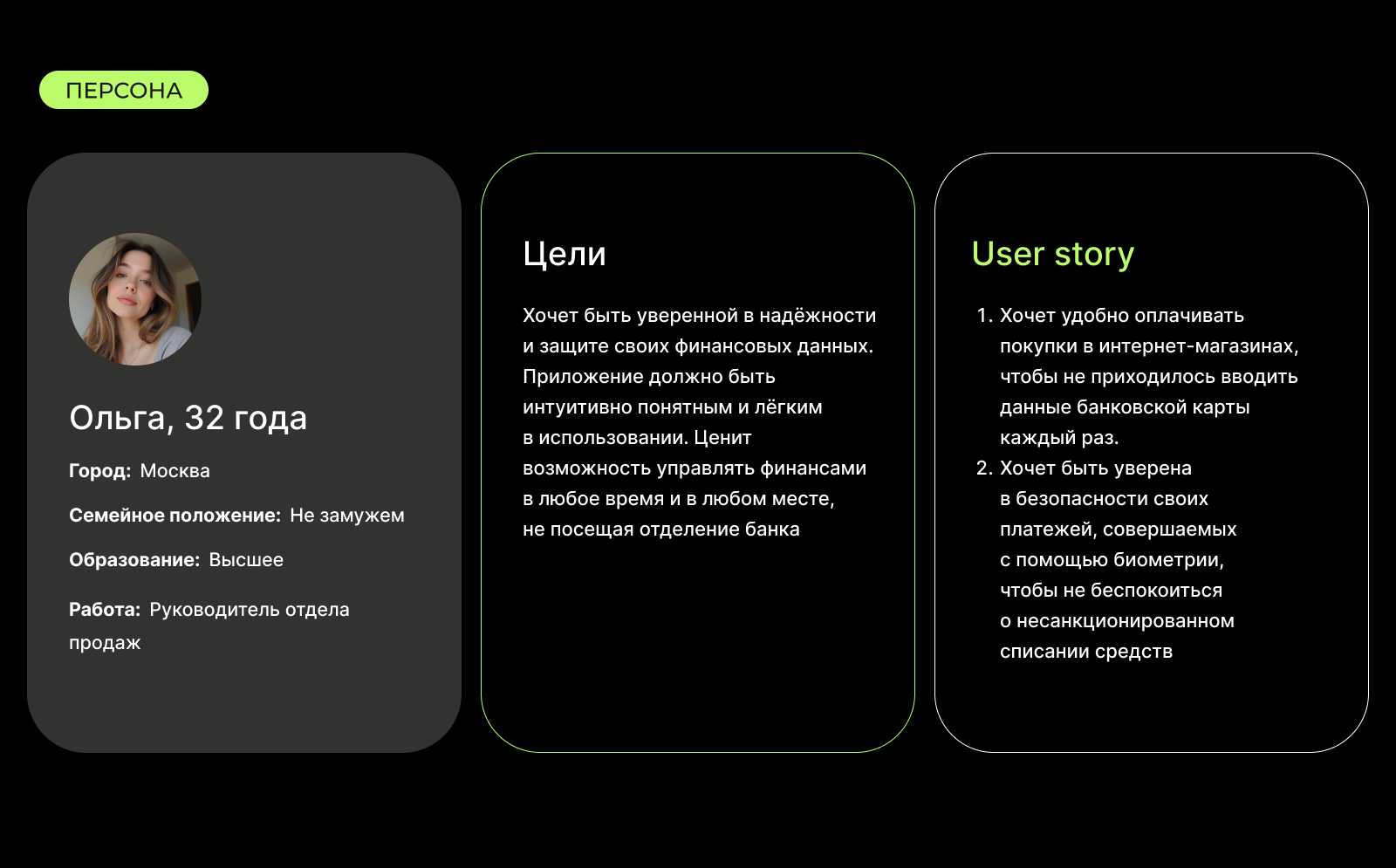 ПЕРСОНА

Ольга, 32 года

Город: Москва

Семейное положение: Не замужем

Образование: Высшее

Работа: Руководитель отдела продаж

Цели

Хочет быть уверенной в надёжности и защите своих финансовых данных. Приложение должно быть интуитивно понятным и лёгким в использовании. Ценит возможность управлять финансами в любое время и в любом месте, не посещая отделение банка

User story

1. Хочет удобно оплачивать покупки в интернет-магазинах, чтобы не приходилось вводить данные банковской карты каждый раз.
2. Хочет быть уверена в безопасности своих платежей, совершаемых с помощью биометрии, чтобы не беспокоиться о несанкционированном списании средств